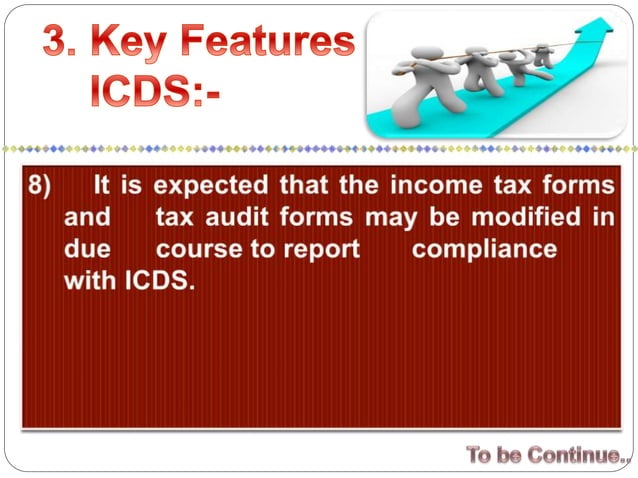 3. Key Features ICDS:-

8) It is expected that the income tax forms and tax audit forms may be modified in due course to report compliance with ICDS.

To be Continue..